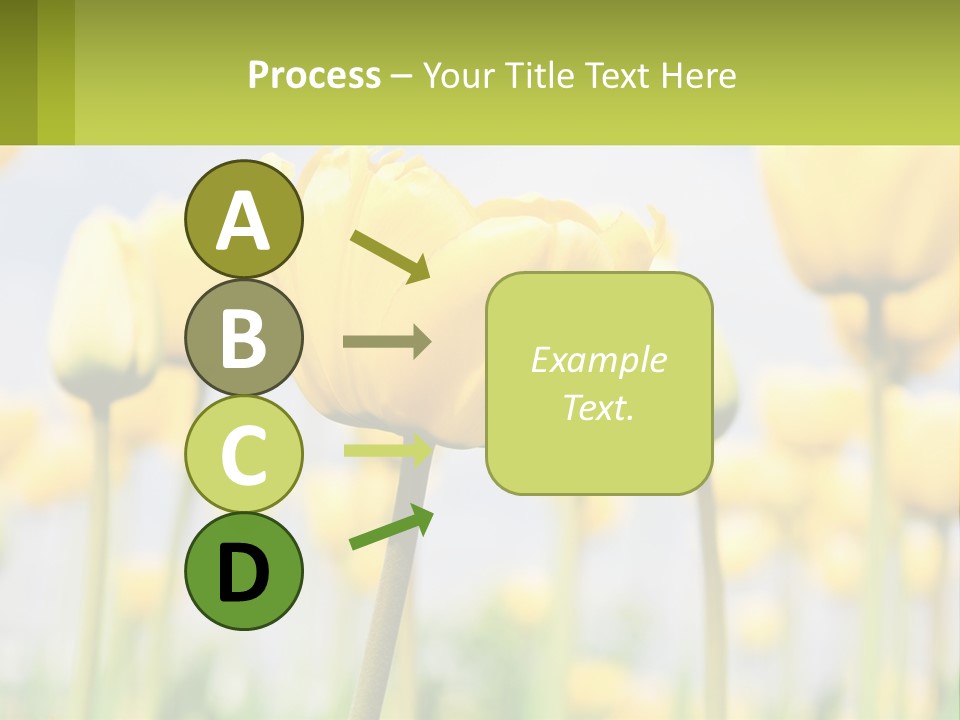 Process – Your Title Text Here

A

B

C

D

Example Text.